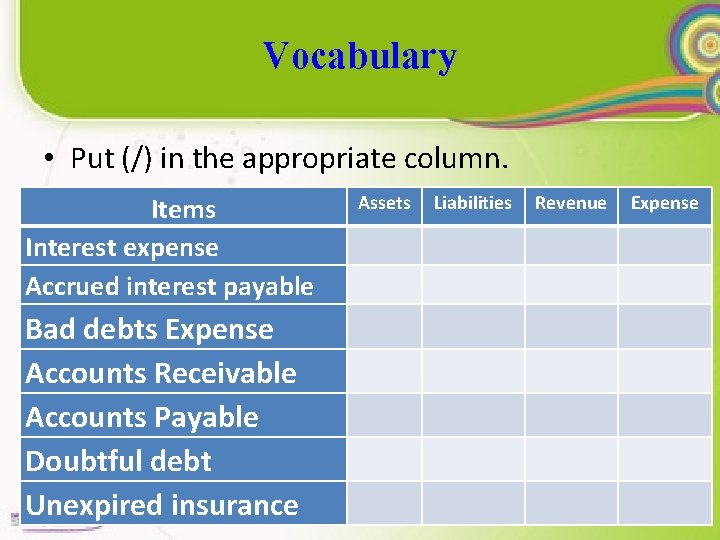 Vocabulary

• Put (/) in the appropriate column.

| Items | Assets | Liabilities | Revenue | Expense |
|---|---|---|---|---|
| Interest expense | | | | |
| Accrued interest payable | | | | |
| Bad debts Expense | | | | |
| Accounts Receivable | | | | |
| Accounts Payable | | | | |
| Doubtful debt | | | | |
| Unexpired insurance | | | | |